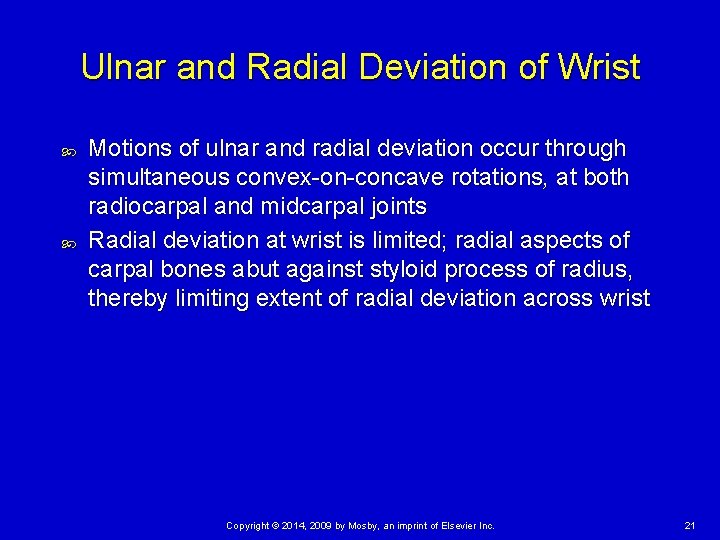 Ulnar and Radial Deviation of Wrist

Motions of ulnar and radial deviation occur through simultaneous convex-on-concave rotations, at both radiocarpal and midcarpal joints

Radial deviation at wrist is limited; radial aspects of carpal bones abut against styloid process of radius, thereby limiting extent of radial deviation across wrist

Copyright © 2014, 2009 by Mosby, an imprint of Elsevier Inc.

21